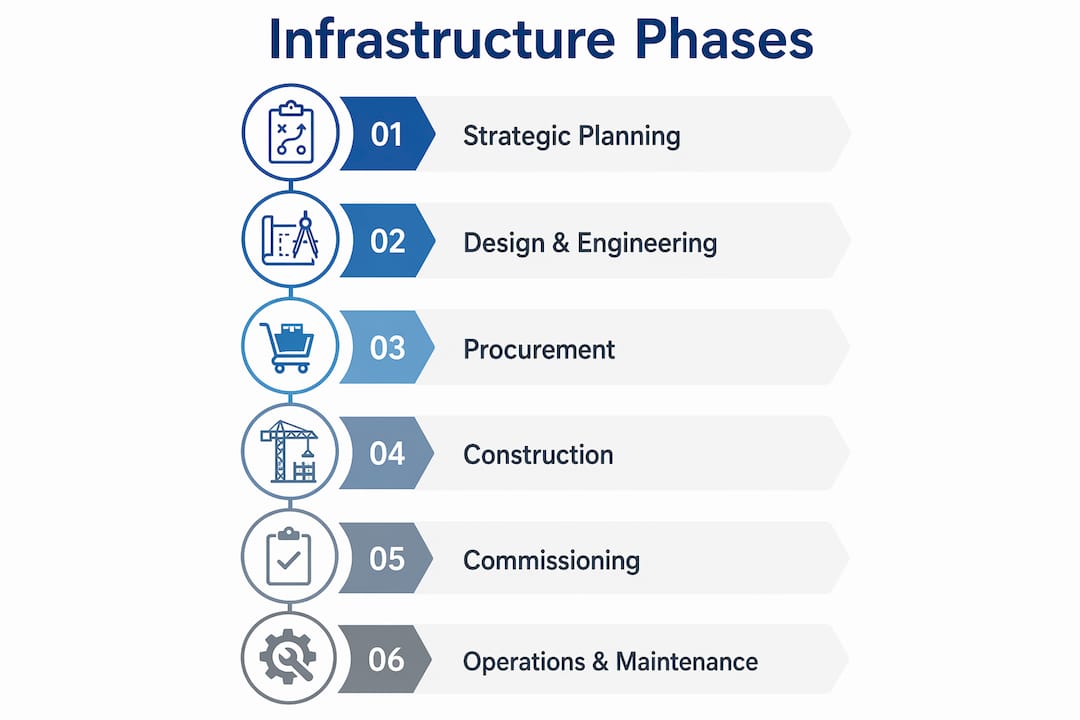 Infrastructure Phases

01 Strategic Planning

02 Design & Engineering

03 Procurement

04 Construction

05 Commissioning

06 Operations & Maintenance